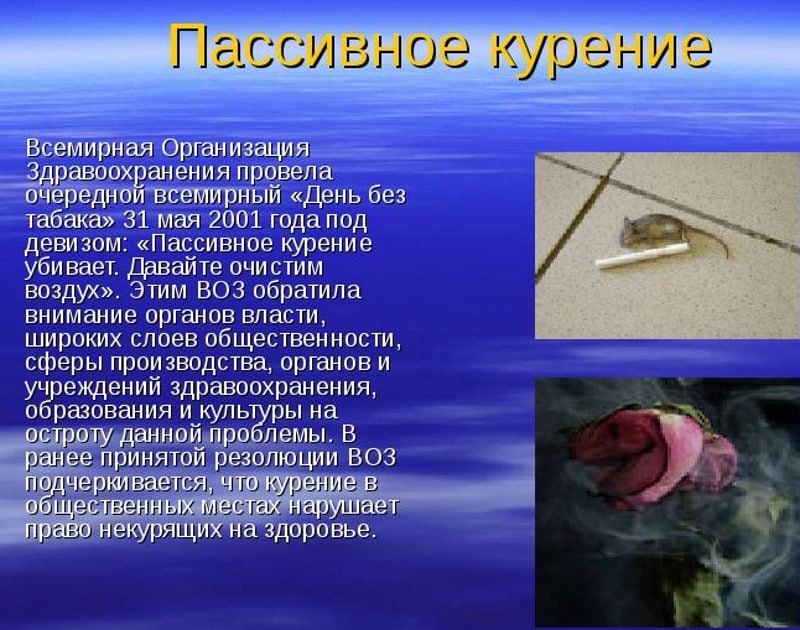 Пассивное курение

Всемирная Организация Здравоохранения провела очередной всемирный «День без табака» 31 мая 2001 года под девизом: «Пассивное курение убивает. Давайте очистим воздух». Этим ВОЗ обратила внимание органов власти, широких слоев общественности, сферы производства, органов и учреждений здравоохранения, образования и культуры на остроту данной проблемы. В ранее принятой резолюции ВОЗ подчеркивается, что курение в общественных местах нарушает право некурящих на здоровье.